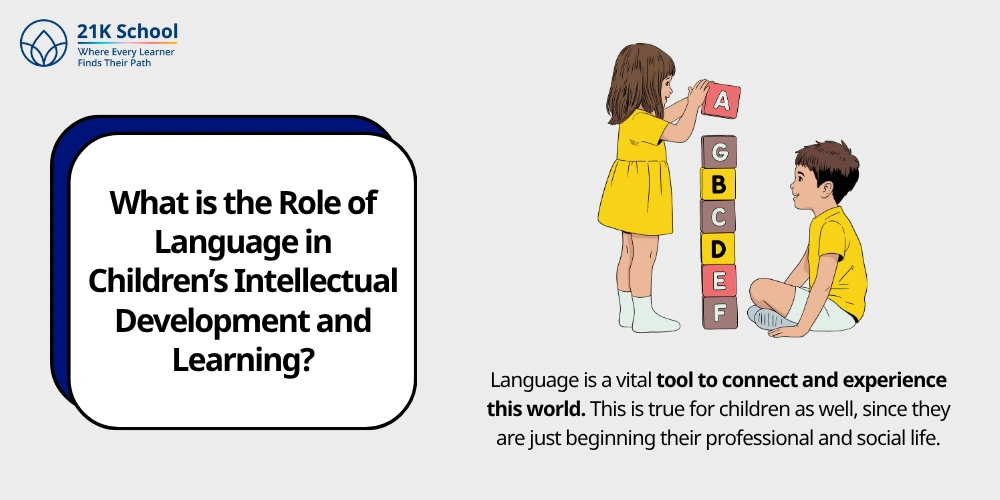 21K School
Where Every Learner
Finds Their Path

What is the Role of Language in Children's Intellectual Development and Learning?

A
G
B
C
D
E
F

Language is a vital tool to connect and experience this world. This is true for children as well, since they are just beginning their professional and social life.